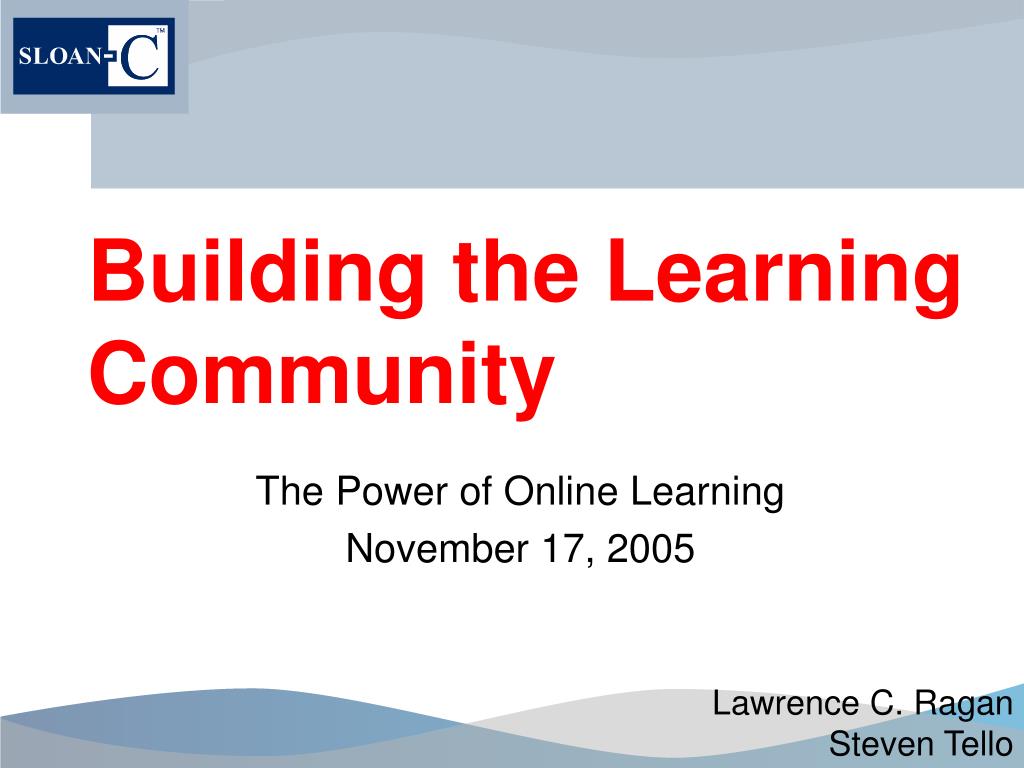 SLOAN-C™

Building the Learning Community

The Power of Online Learning
November 17, 2005

Lawrence C. Ragan
Steven Tello